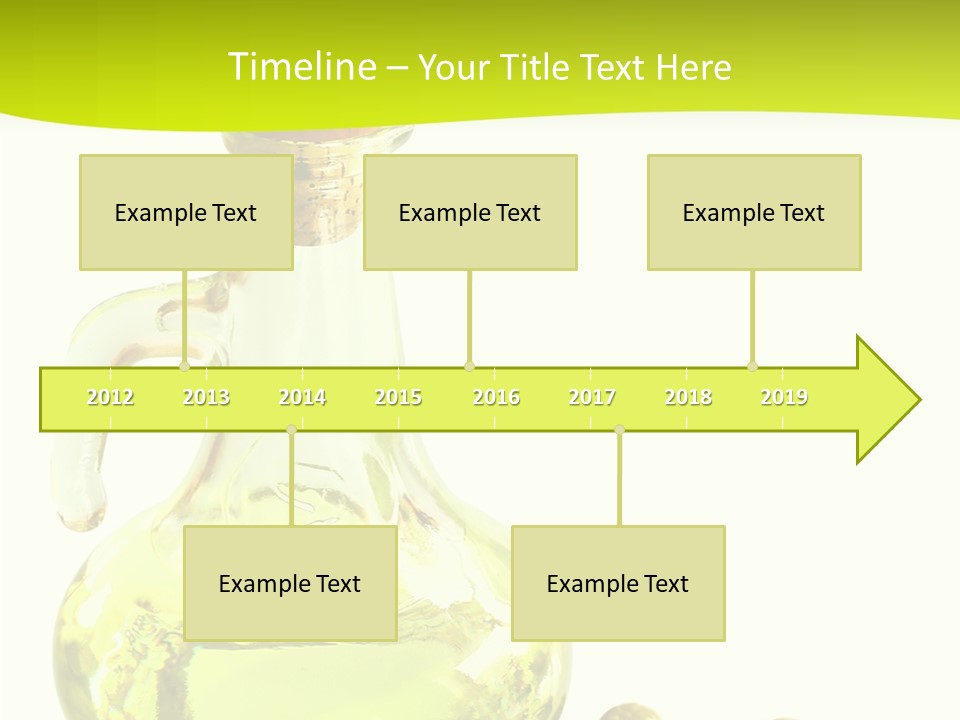 Timeline – Your Title Text Here

Example Text

Example Text

Example Text

2012 2013 2014 2015 2016 2017 2018 2019

Example Text

Example Text